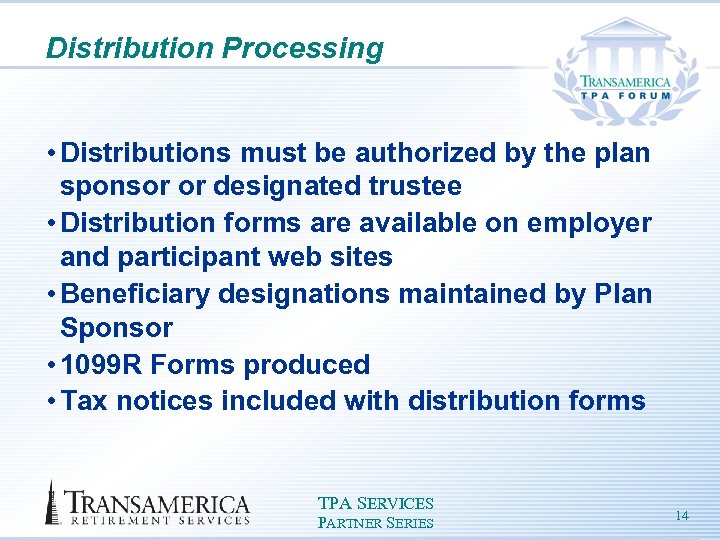 Distribution Processing

TRANSAMERICA
TPA FORUM

• Distributions must be authorized by the plan sponsor or designated trustee
• Distribution forms are available on employer and participant web sites
• Beneficiary designations maintained by Plan Sponsor
• 1099R Forms produced
• Tax notices included with distribution forms

TRANSAMERICA
RETIREMENT SERVICES

TPA SERVICES
PARTNER SERIES

14